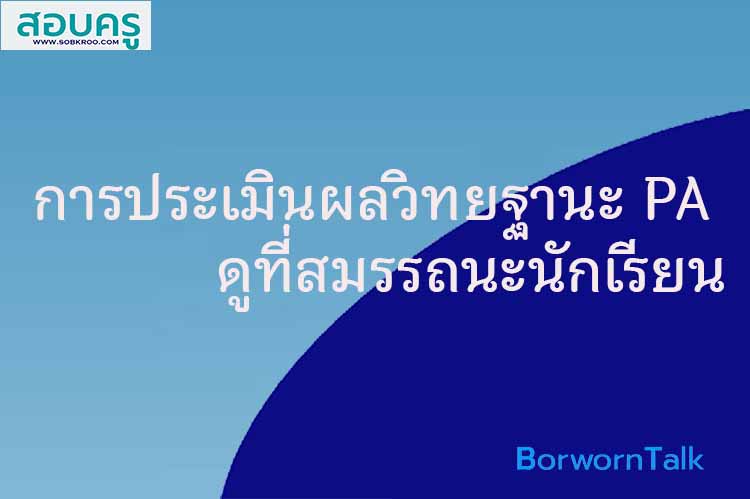 สอบครู
WWW.SOBKROO.COM

การประเมินผลวิทยฐานะ PA
ดูที่สมรรถนะนักเรียน

BorwornTalk